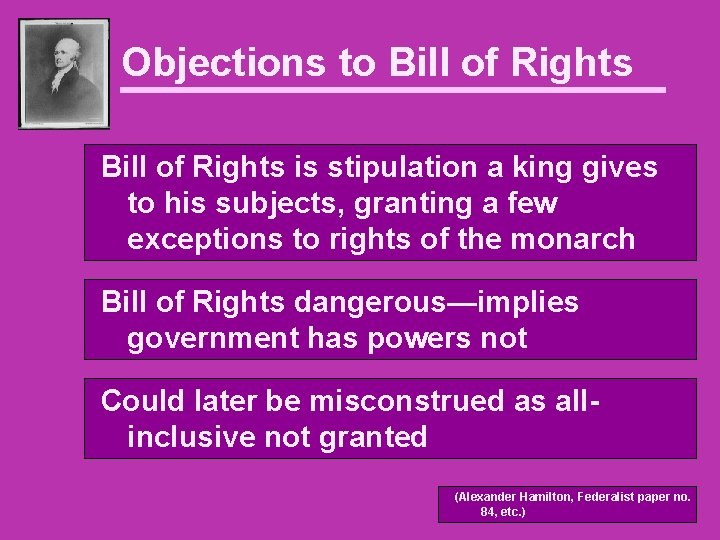 Objections to Bill of Rights

Bill of Rights is stipulation a king gives to his subjects, granting a few exceptions to rights of the monarch

Bill of Rights dangerous—implies government has powers not

Could later be misconstrued as all-inclusive not granted

(Alexander Hamilton, Federalist paper no. 84, etc.)